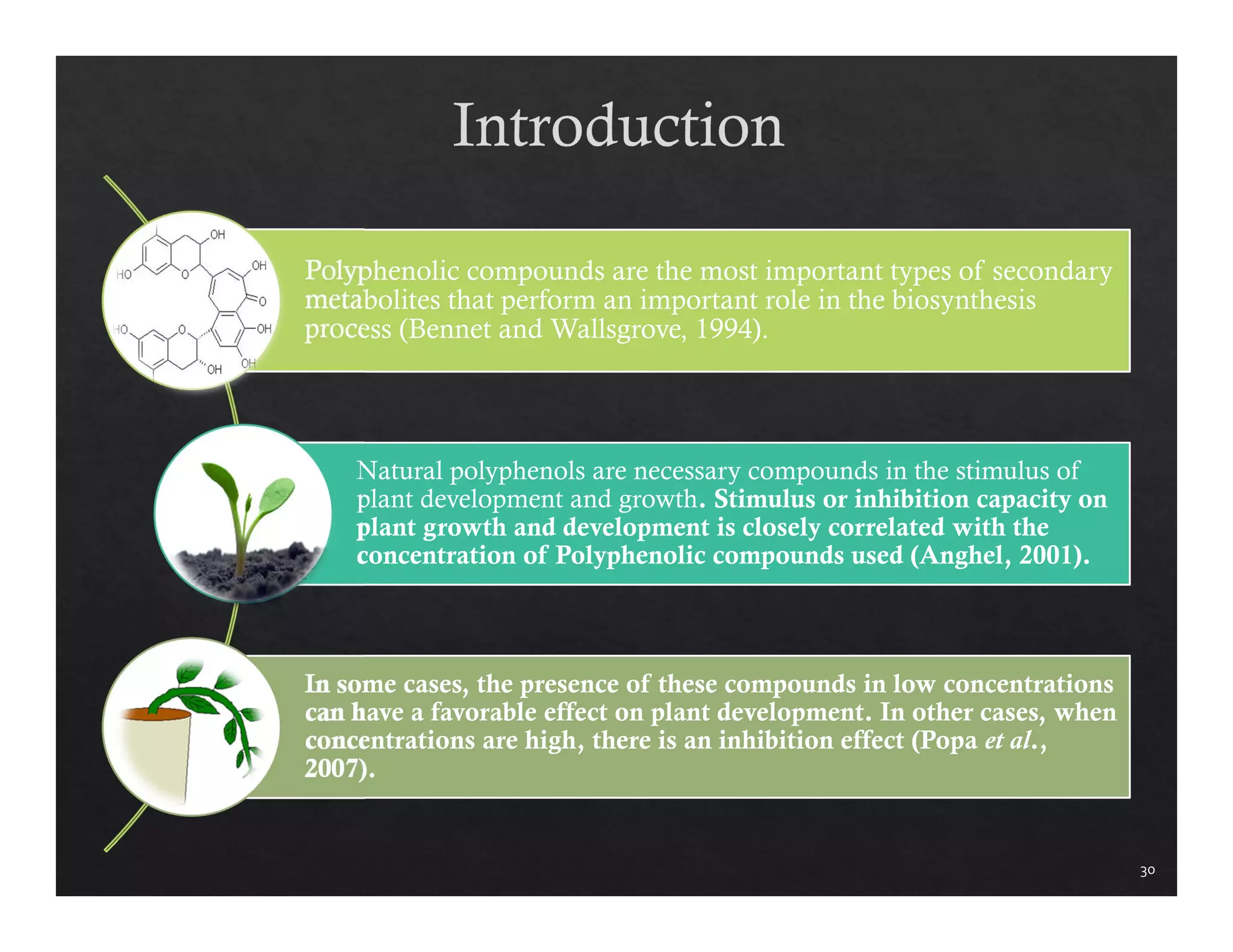 Introduction

OH
HO
O
OH
O
HO
O
OH
OH
OH

Polyphenolic compounds are the most important types of secondary metabolites that perform an important role in the biosynthesis process (Bennet and Wallsgrove, 1994).

Natural polyphenols are necessary compounds in the stimulus of plant development and growth. Stimulus or inhibition capacity on plant growth and development is closely correlated with the concentration of Polyphenolic compounds used (Anghel, 2001).

In some cases, the presence of these compounds in low concentrations can have a favorable effect on plant development. In other cases, when concentrations are high, there is an inhibition effect (Popa et al., 2007).

30